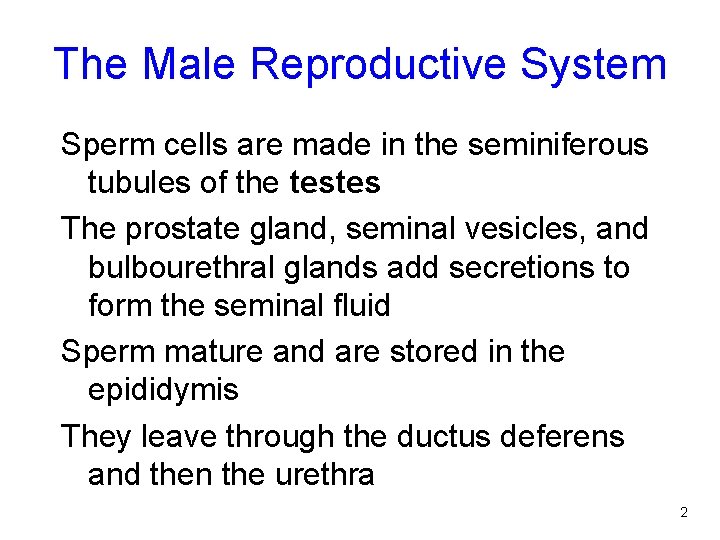 The Male Reproductive System

Sperm cells are made in the seminiferous tubules of the testes

The prostate gland, seminal vesicles, and bulbourethral glands add secretions to form the seminal fluid

Sperm mature and are stored in the epididymis

They leave through the ductus deferens and then the urethra

2